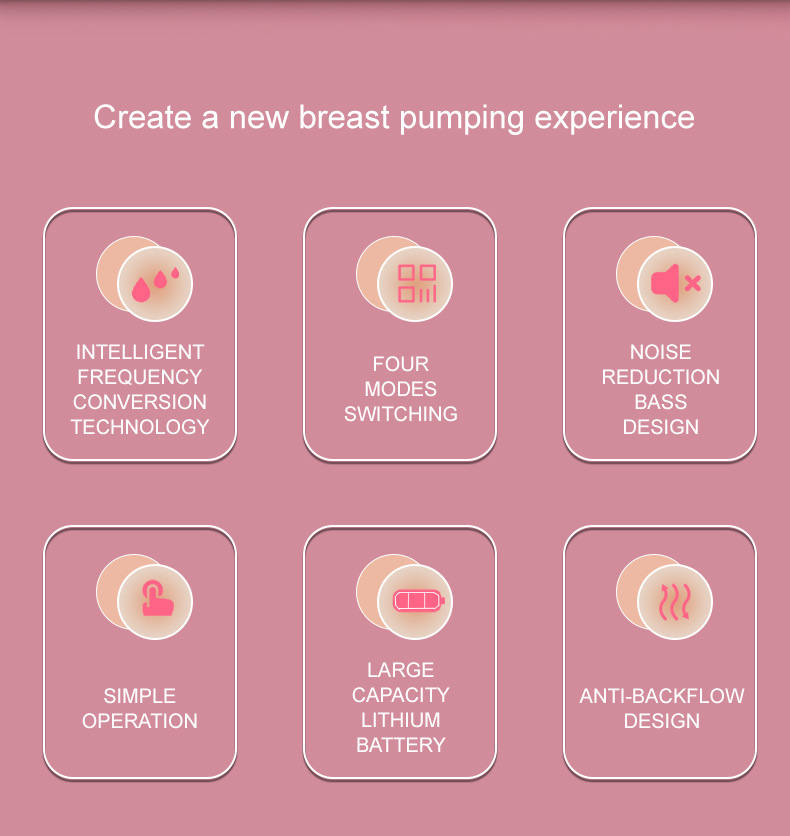 Create a new breast pumping experience

INTELLIGENT FREQUENCY CONVERSION TECHNOLOGY

FOUR MODES SWITCHING

NOISE REDUCTION BASS DESIGN

SIMPLE OPERATION

LARGE CAPACITY LITHIUM BATTERY

ANTI-BACKFLOW DESIGN